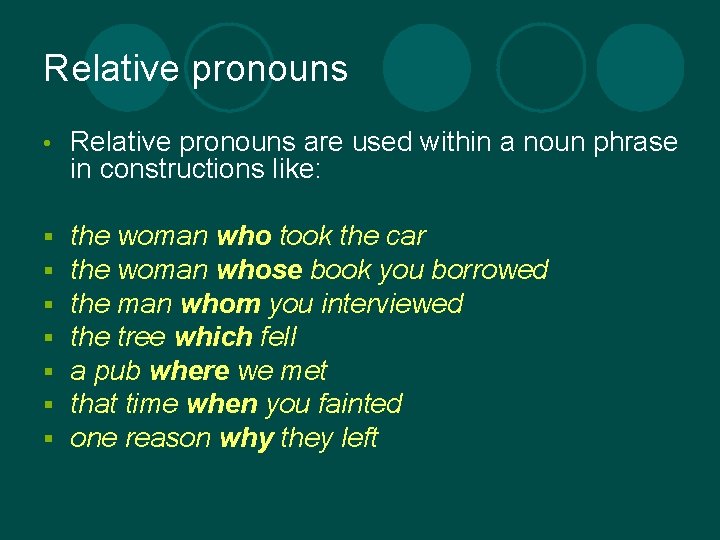 Relative pronouns

• Relative pronouns are used within a noun phrase in constructions like:

▪ the woman who took the car
▪ the woman whose book you borrowed
▪ the man whom you interviewed
▪ the tree which fell
▪ a pub where we met
▪ that time when you fainted
▪ one reason why they left